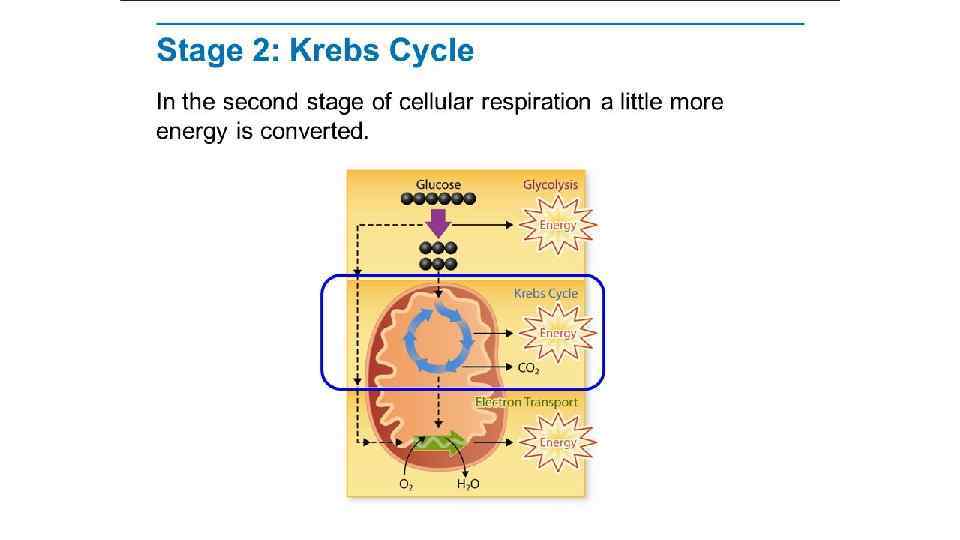 Stage 2: Krebs Cycle

In the second stage of cellular respiration a little more energy is converted.

Glucose

Glycolysis

Energy

Krebs Cycle

Energy

$CO_2$

Electron Transport

Energy

$O_2$

$H_2O$